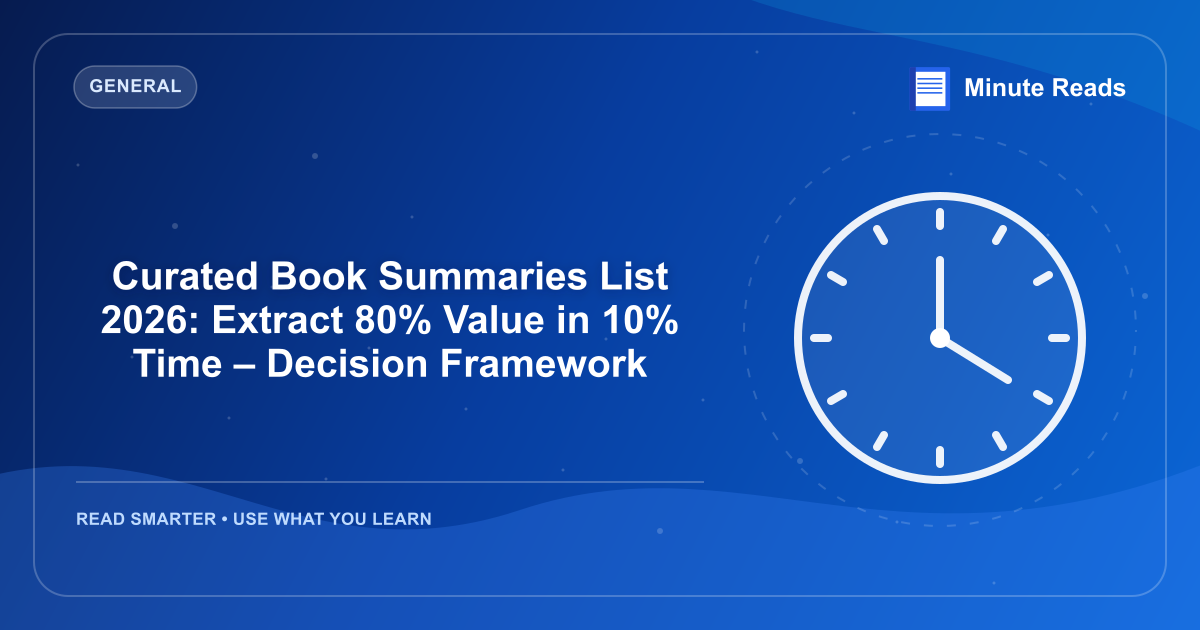 GENERAL

Minute Reads

Curated Book Summaries List 2026: Extract 80% Value in 10% Time – Decision Framework

READ SMARTER • USE WHAT YOU LEARN